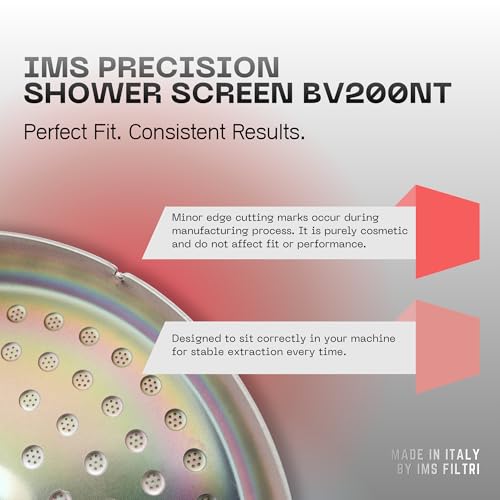 IMS PRECISION
SHOWER SCREEN BV200NT

Perfect Fit. Consistent Results.

Minor edge cutting marks occur during manufacturing process. It is purely cosmetic and do not affect fit or performance.

Designed to sit correctly in your machine for stable extraction every time.

MADE IN ITALY
BY IMS FILTRI